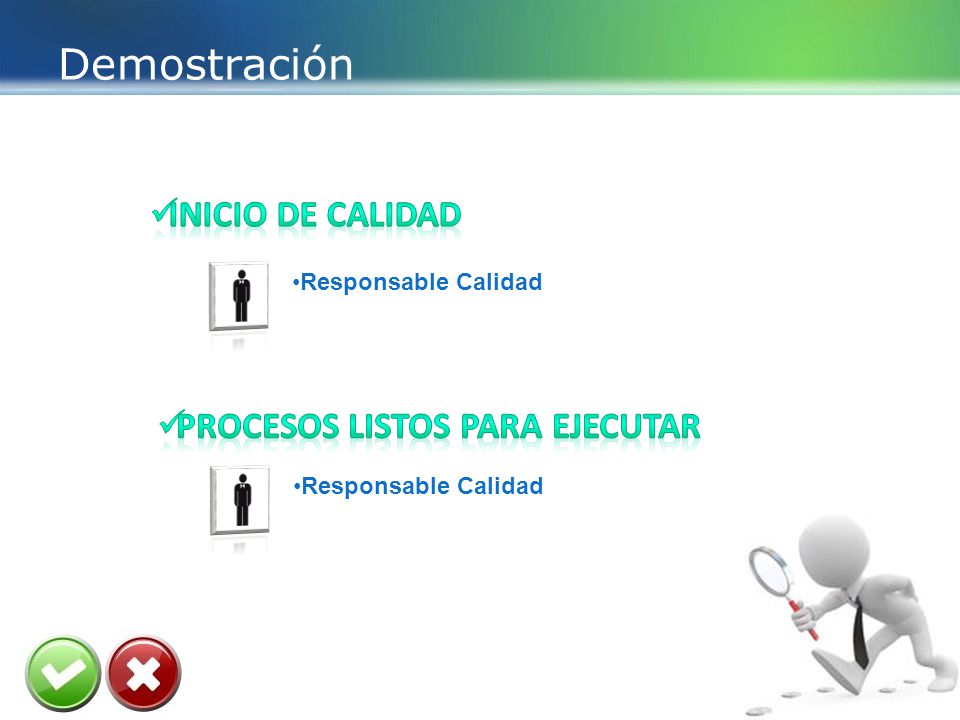 Demostración

✓INICIO DE CALIDAD

•Responsable Calidad

✓PROCESOS LISTOS PARA EJECUTAR

•Responsable Calidad